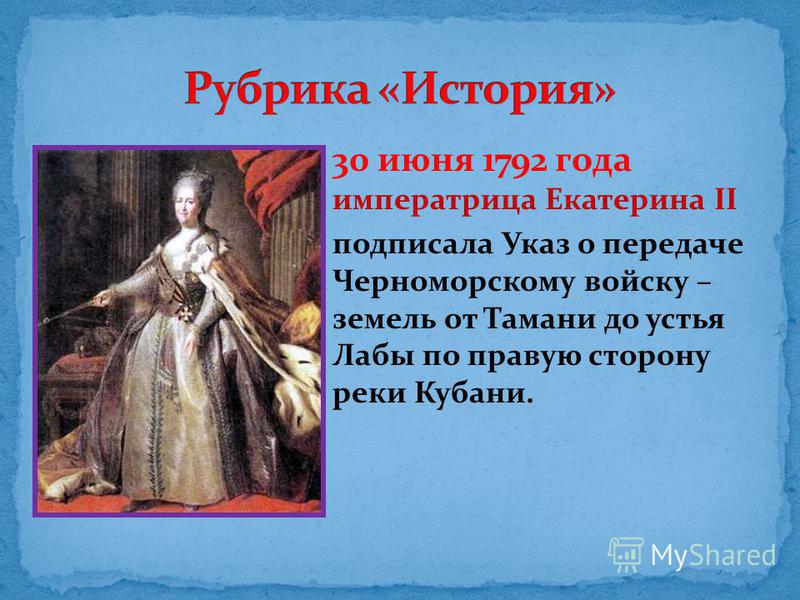 Рубрика «История»

30 июня 1792 года императрица Екатерина II подписала Указ о передаче Черноморскому войску – земель от Тамани до устья Лабы по правую сторону реки Кубани.

MyShared